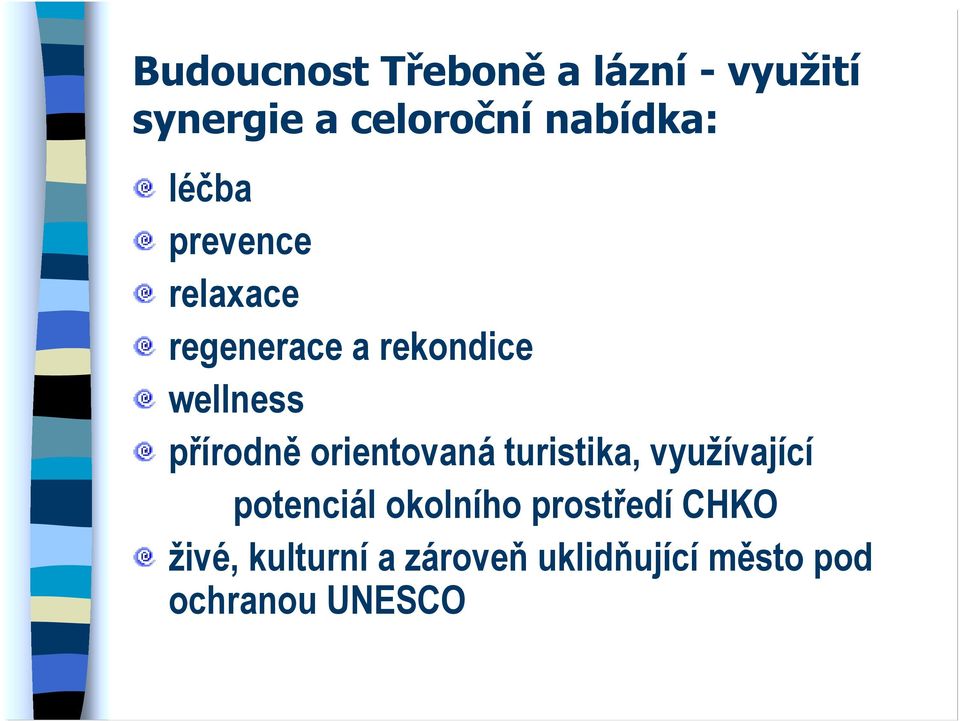 Budoucnost Třeboně a lázní - využití synergie a celoroční nabídka:

léčba
prevence
relaxace
regenerace a rekondice
wellness
přírodně orientovaná turistika, využívající potenciál okolního prostředí CHKO
živé, kulturní a zároveň uklidňující město pod ochranou UNESCO